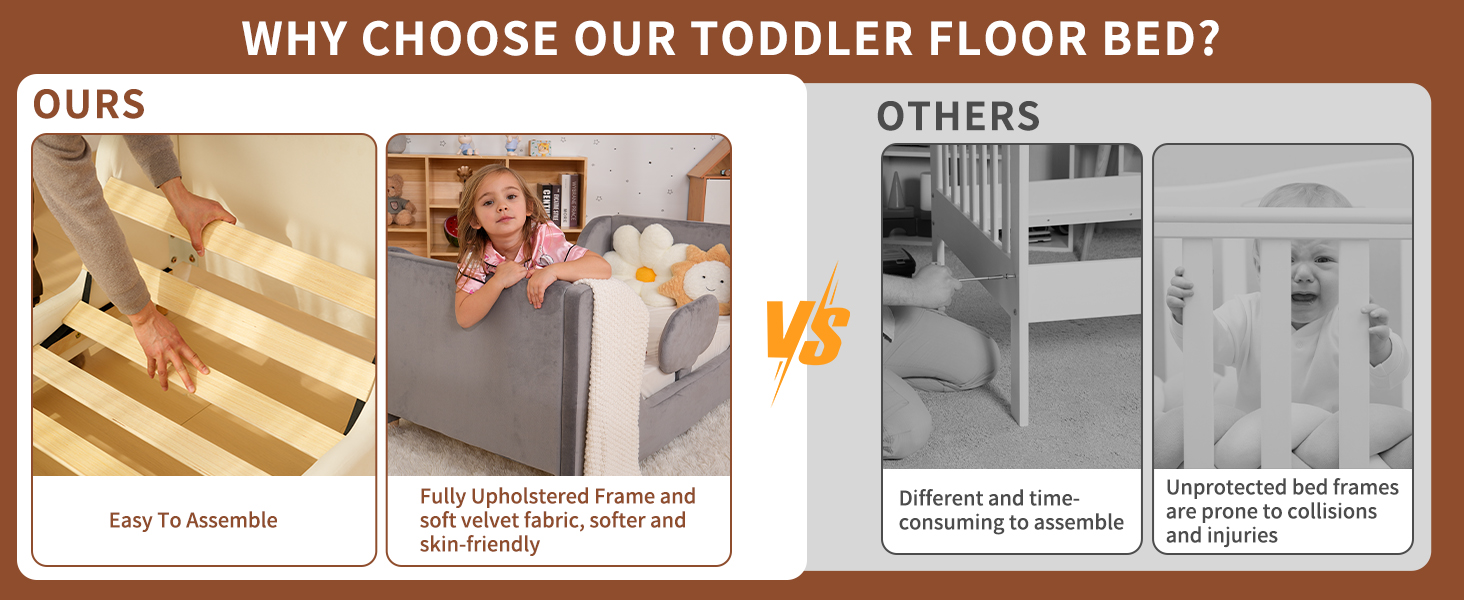 WHY CHOOSE OUR TODDLER FLOOR BED?

OURS

Easy To Assemble

Fully Upholstered Frame and soft velvet fabric, softer and skin-friendly

VS

OTHERS

Different and time-consuming to assemble

Unprotected bed frames are prone to collisions and injuries